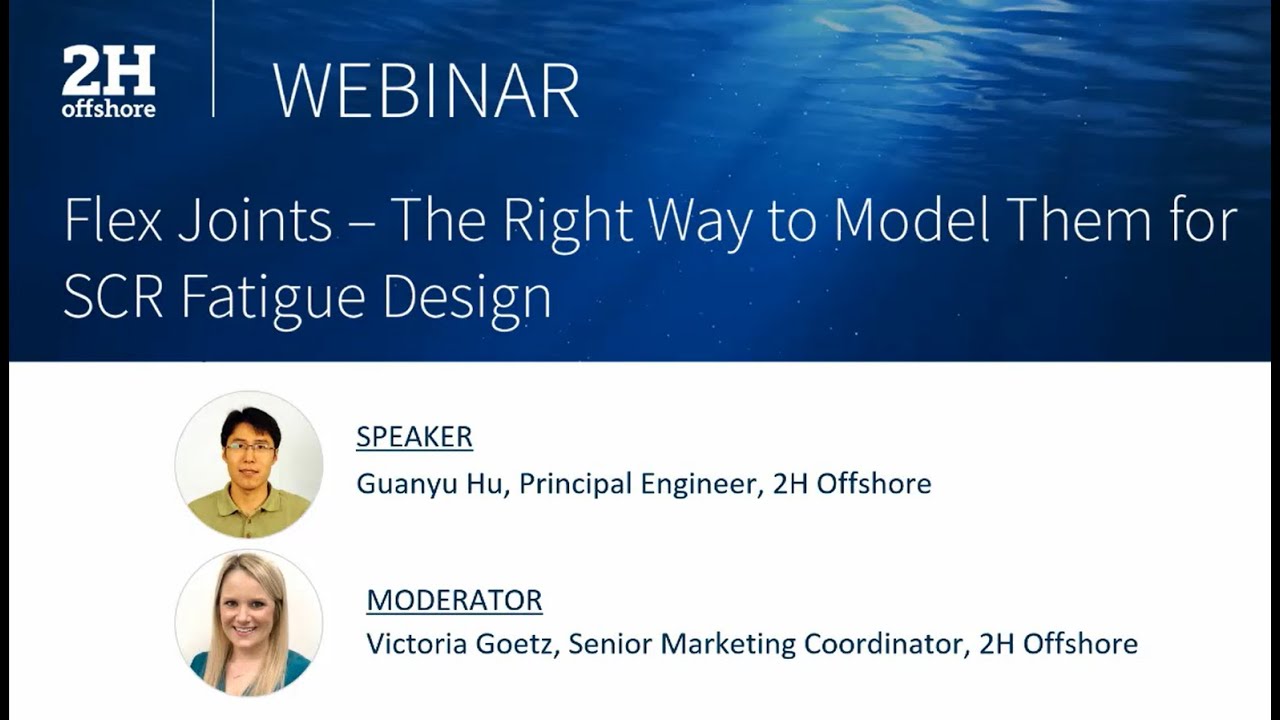 2H offshore

WEBINAR

Flex Joints – The Right Way to Model Them for SCR Fatigue Design

SPEAKER
Guanyu Hu, Principal Engineer, 2H Offshore

MODERATOR
Victoria Goetz, Senior Marketing Coordinator, 2H Offshore